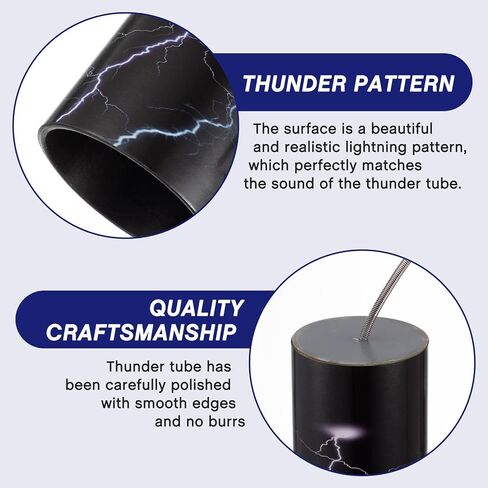 THUNDER PATTERN

The surface is a beautiful and realistic lightning pattern, which perfectly matches the sound of the thunder tube.

QUALITY CRAFTSMANSHIP

Thunder tube has been carefully polished with smooth edges and no burrs